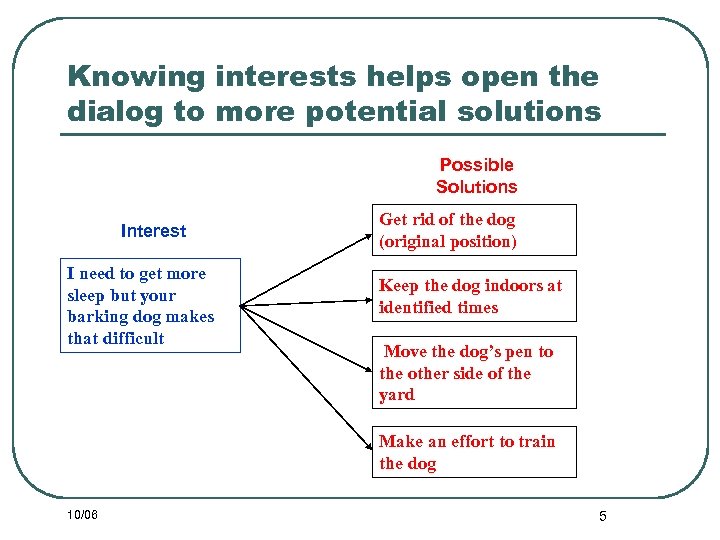 Knowing interests helps open the dialog to more potential solutions

Interest

I need to get more sleep but your barking dog makes that difficult

Possible Solutions

Get rid of the dog (original position)

Keep the dog indoors at identified times

Move the dog's pen to the other side of the yard

Make an effort to train the dog

10/06

5